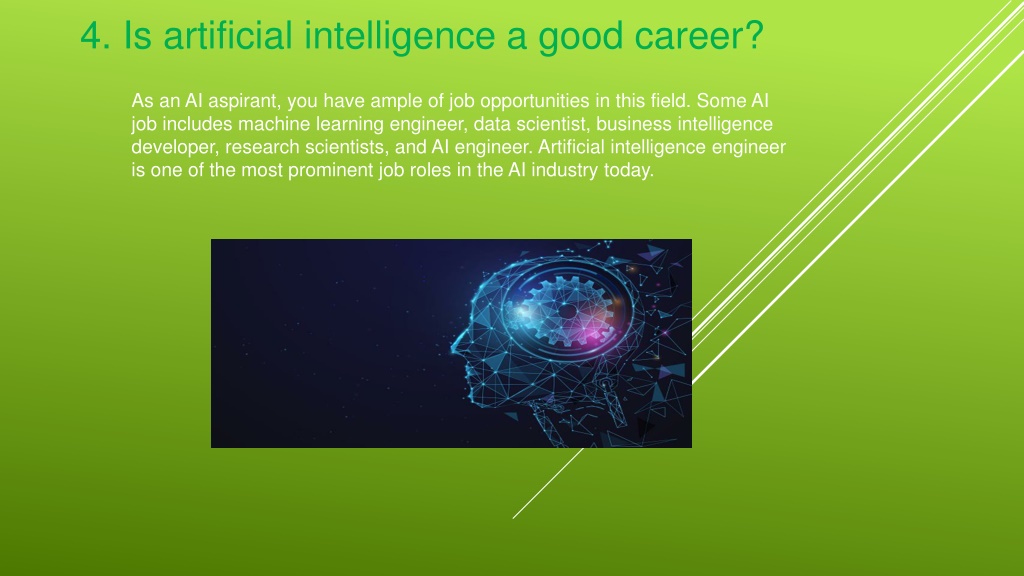 4. Is artificial intelligence a good career?

As an AI aspirant, you have ample of job opportunities in this field. Some AI job includes machine learning engineer, data scientist, business intelligence developer, research scientists, and AI engineer. Artificial intelligence engineer is one of the most prominent job roles in the AI industry today.